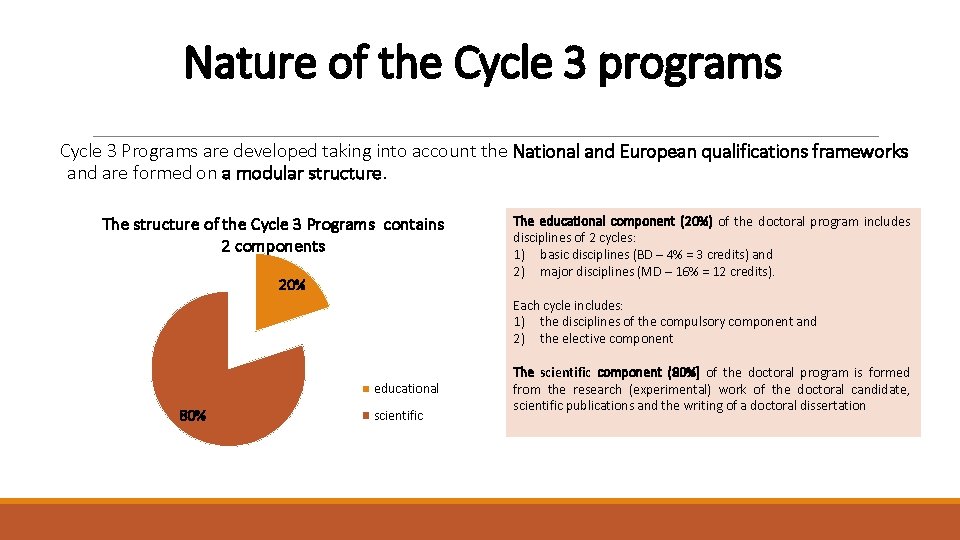 Nature of the Cycle 3 programs

Cycle 3 Programs are developed taking into account the National and European qualifications frameworks and are formed on a modular structure.

The structure of the Cycle 3 Programs contains 2 components

20%

80%

educational

scientific

The educational component (20%) of the doctoral program includes disciplines of 2 cycles:
1) basic disciplines (BD – 4% = 3 credits) and
2) major disciplines (MD – 16% = 12 credits).

Each cycle includes:
1) the disciplines of the compulsory component and
2) the elective component

The scientific component (80%) of the doctoral program is formed from the research (experimental) work of the doctoral candidate, scientific publications and the writing of a doctoral dissertation